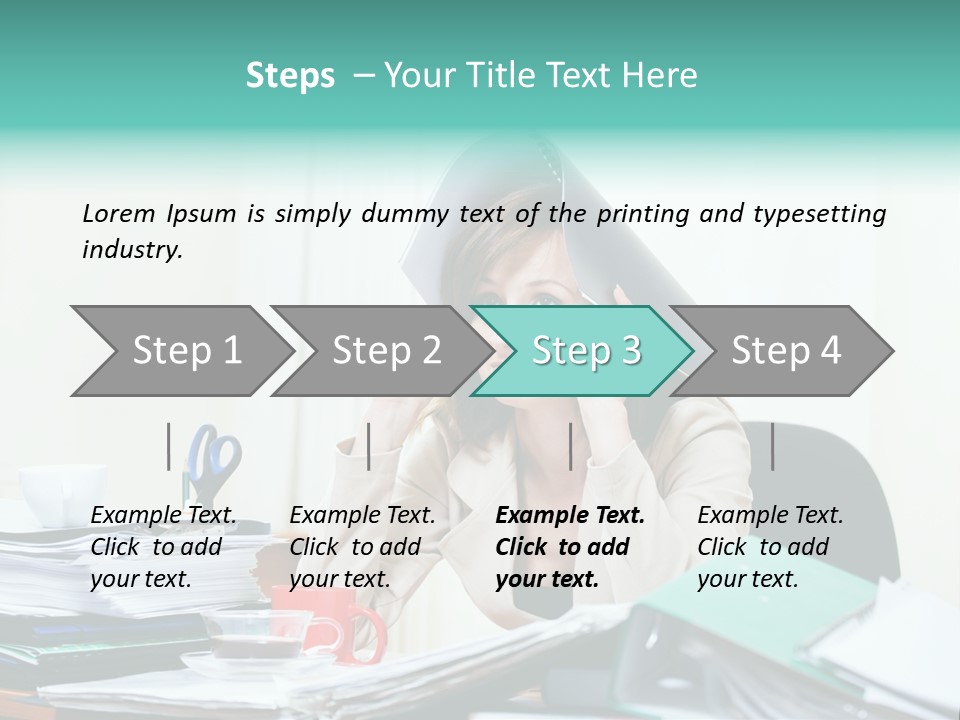 Steps – Your Title Text Here

Lorem Ipsum is simply dummy text of the printing and typesetting industry.

Step 1

Step 2

Step 3

Step 4

Example Text. Click to add your text.

Example Text. Click to add your text.

Example Text. Click to add your text.

Example Text. Click to add your text.